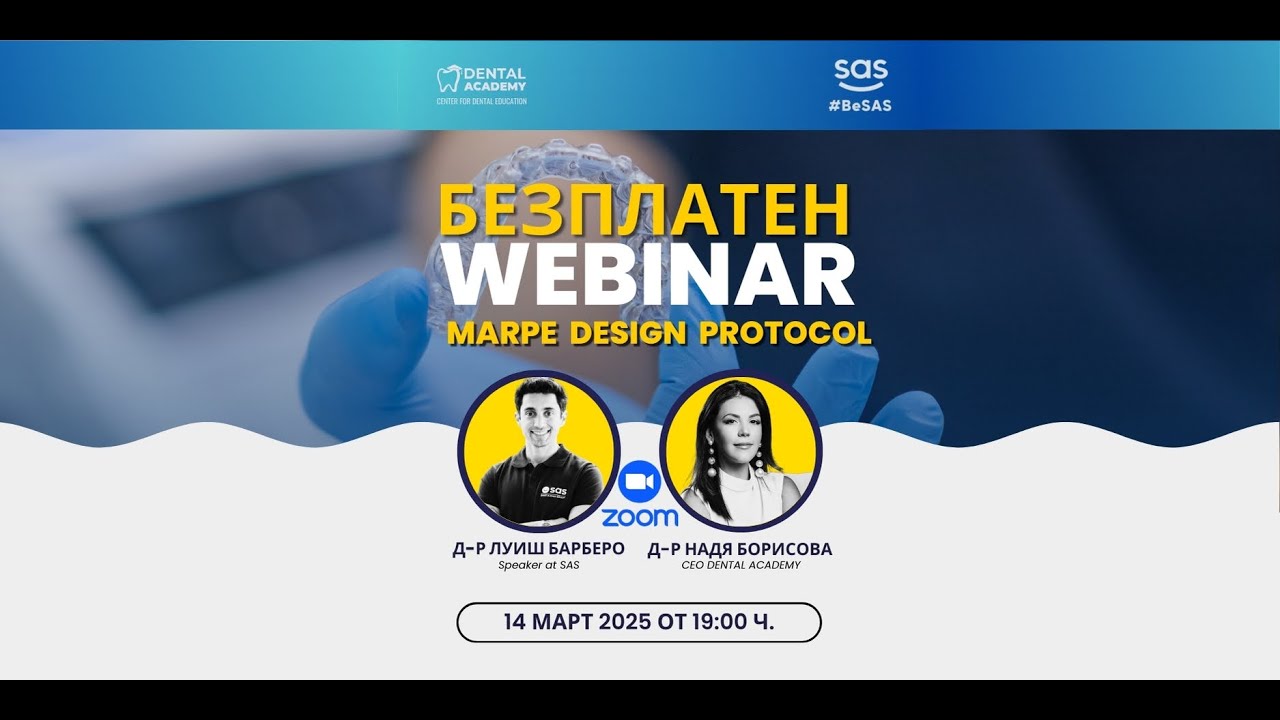 DENTAL ACADEMY
CENTER FOR DENTAL EDUCATION

sas
#BeSAS

БЕЗПЛАТЕН
WEBINAR
MARPE DESIGN PROTOCOL

sas

zoom

Д-Р ЛУИШ БАРБЕРО
Speaker at SAS

Д-Р НАДЯ БОРИСОВА
CEO DENTAL ACADEMY

14 МАРТ 2025 ОТ 19:00 Ч.